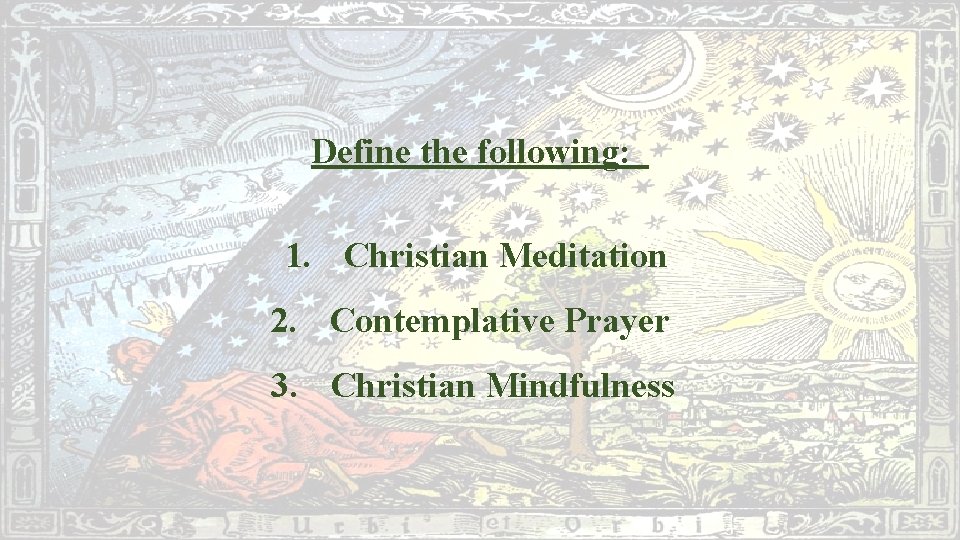 Define the following:

1. Christian Meditation
2. Contemplative Prayer
3. Christian Mindfulness

Urbi et Orbi